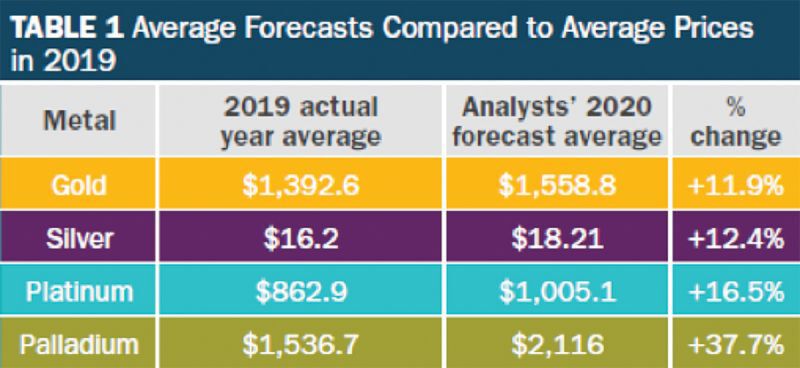 TABLE 1 Average Forecasts Compared to Average Prices in 2019

| Metal | 2019 actual year average | Analysts' 2020 forecast average | % change |
|---|---|---|---|
| Gold | \$1,392.6 | \$1,558.8 | +11.9% |
| Silver | \$16.2 | \$18.21 | +12.4% |
| Platinum | \$862.9 | \$1,005.1 | +16.5% |
| Palladium | \$1,536.7 | \$2,116 | +37.7% |